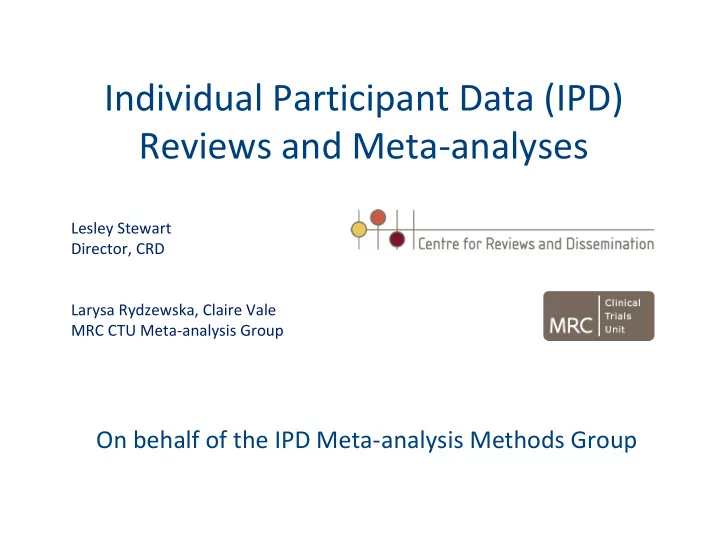 Individual Participant Data (IPD) Reviews and Meta-analyses

Lesley Stewart
Director, CRD

Centre for Reviews and Dissemination

Larysa Rydzewska, Claire Vale
MRC CTU Meta-analysis Group

MRC Clinical Trials Unit

On behalf of the IPD Meta-analysis Methods Group